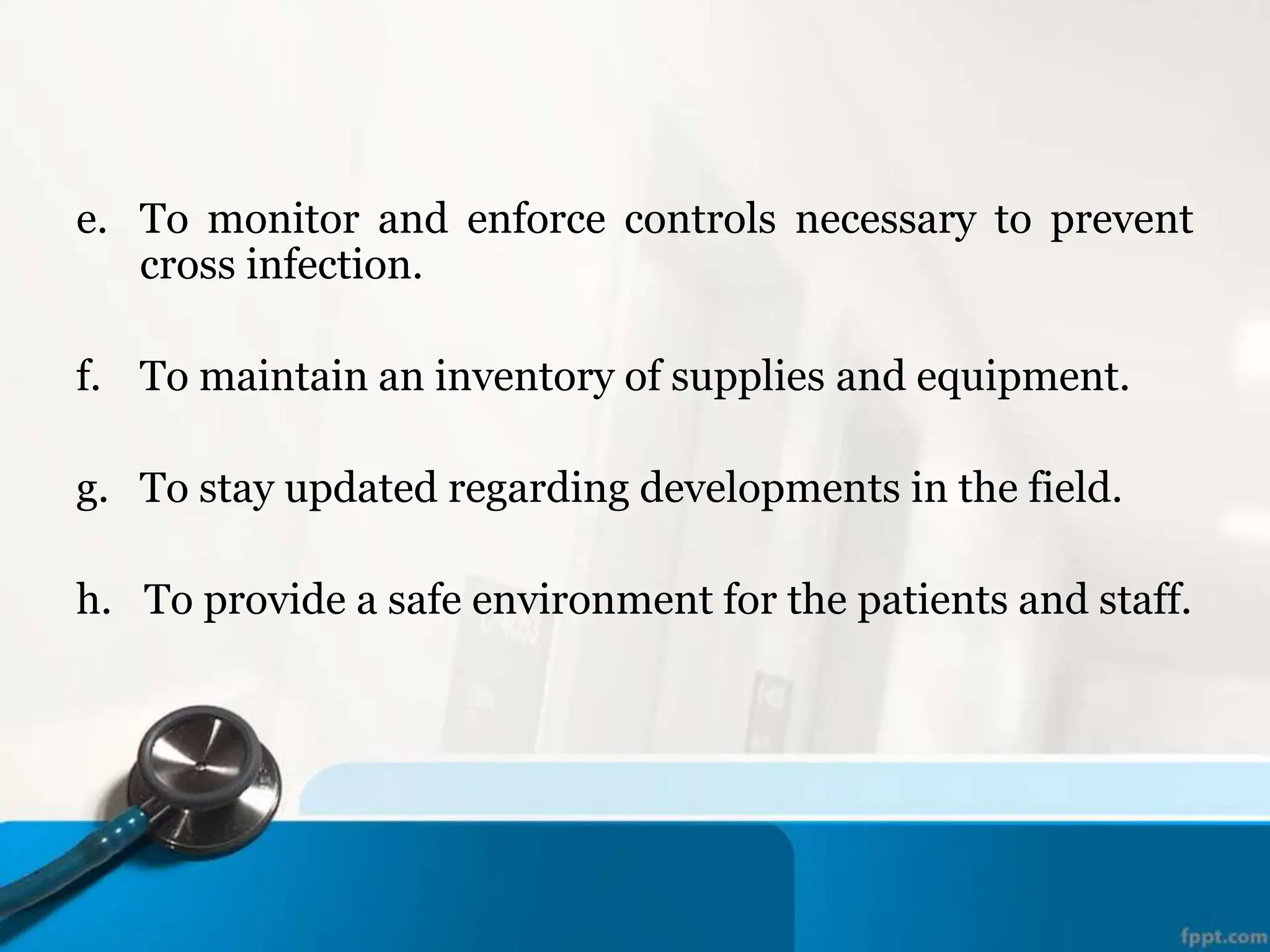 e. To monitor and enforce controls necessary to prevent cross infection.

f. To maintain an inventory of supplies and equipment.

g. To stay updated regarding developments in the field.

h. To provide a safe environment for the patients and staff.

fppt.com